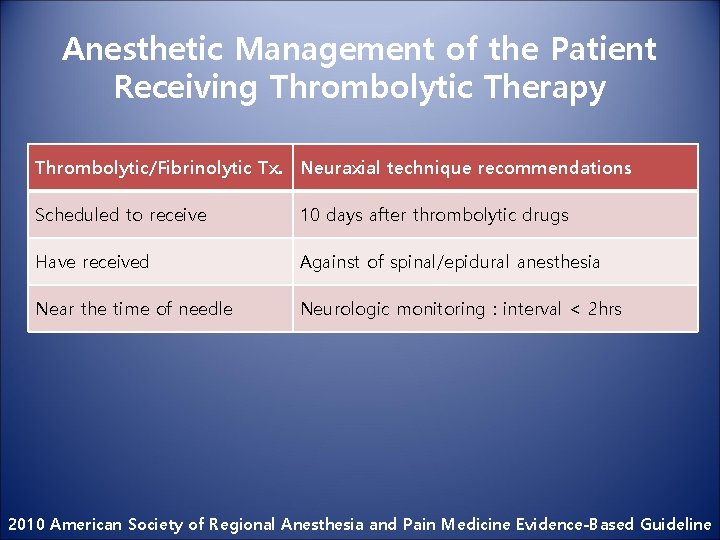 Anesthetic Management of the Patient Receiving Thrombolytic Therapy

| Thrombolytic/Fibrinolytic Tx. | Neuraxial technique recommendations |
|---|---|
| Scheduled to receive | 10 days after thrombolytic drugs |
| Have received | Against of spinal/epidural anesthesia |
| Near the time of needle | Neurologic monitoring : interval < 2hrs |

2010 American Society of Regional Anesthesia and Pain Medicine Evidence-Based Guideline